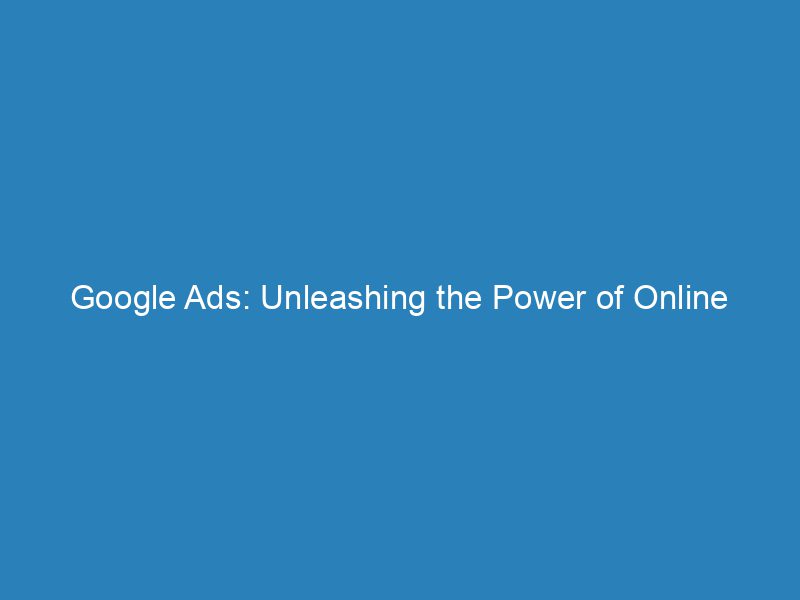 Google Ads: Unleashing the Power of Online